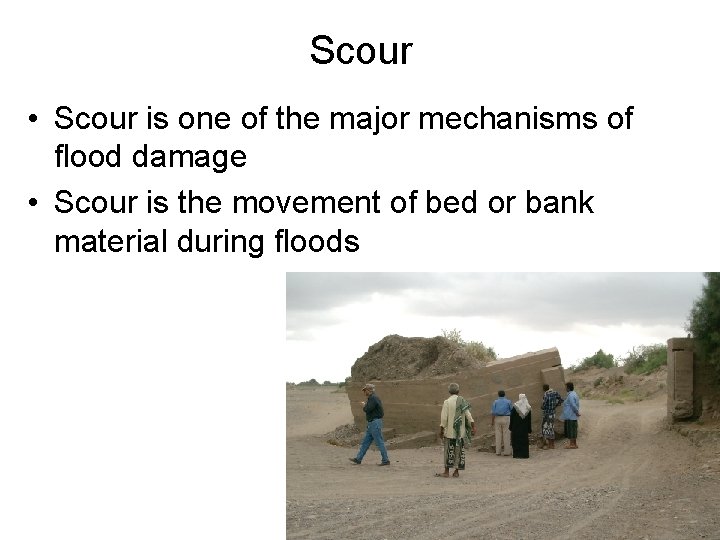 Scour

• Scour is one of the major mechanisms of flood damage

• Scour is the movement of bed or bank material during floods